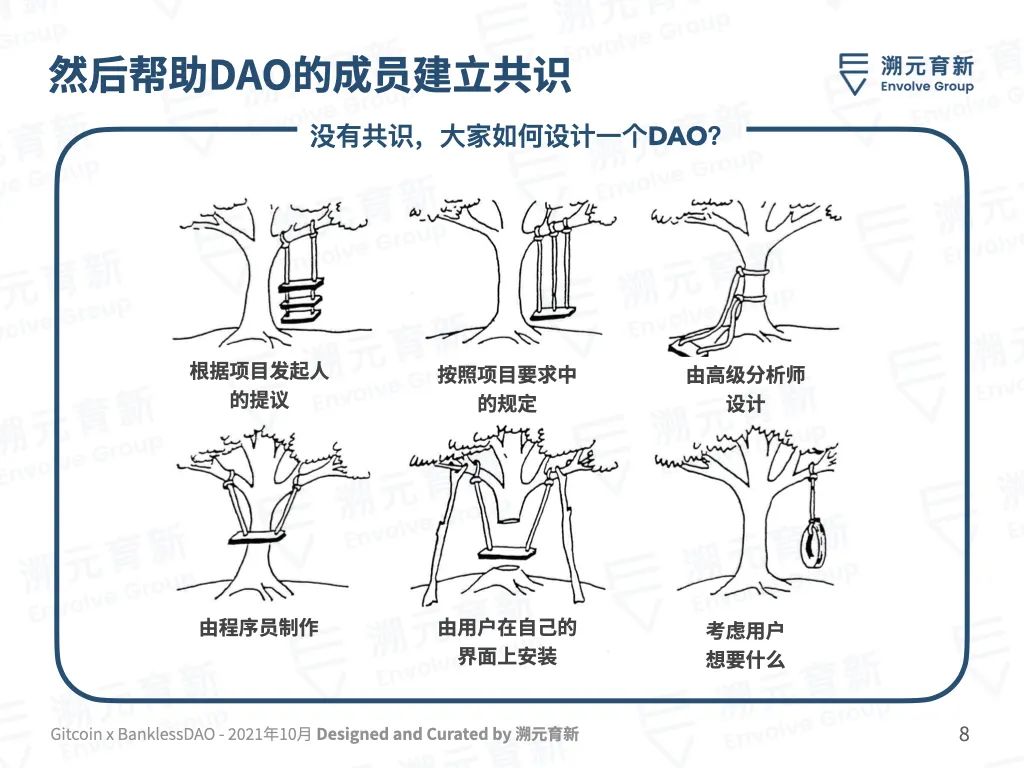 然后帮助DAO的成员建立共识

溯元育新
Envolve Group

没有共识，大家如何设计一个DAO？

根据项目发起人的提议

按照项目要求中的规定

由高级分析师设计

由程序员制作

由用户在自己的界面上安装

考虑用户想要什么

Gitcoin x BanklessDAO - 2021年10月 Designed and Curated by 溯元育新

8